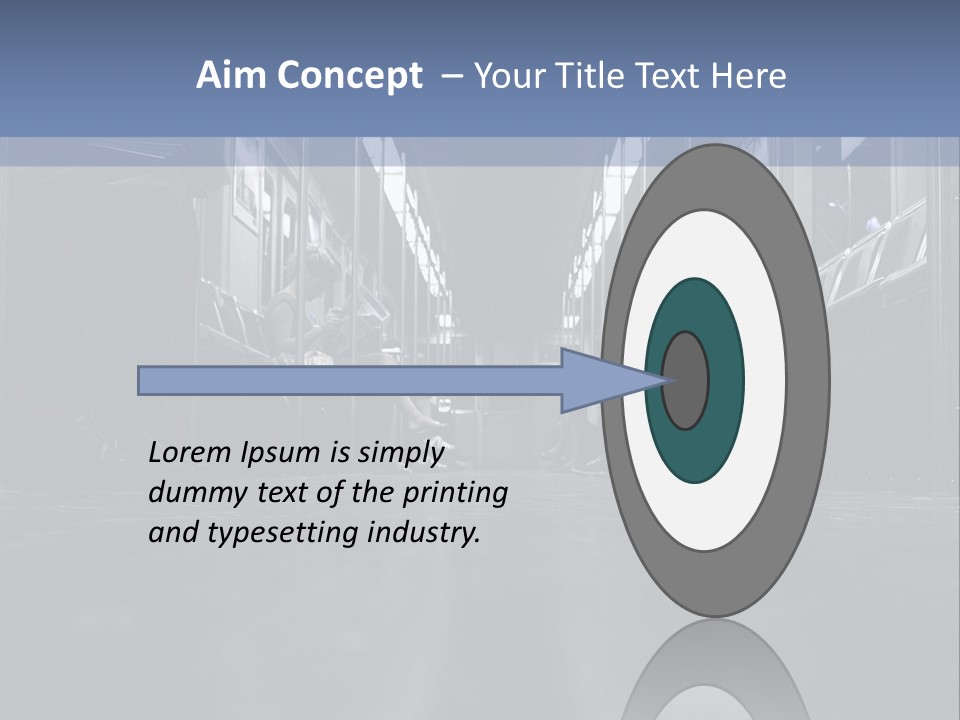 Aim Concept – Your Title Text Here

Lorem Ipsum is simply dummy text of the printing and typesetting industry.